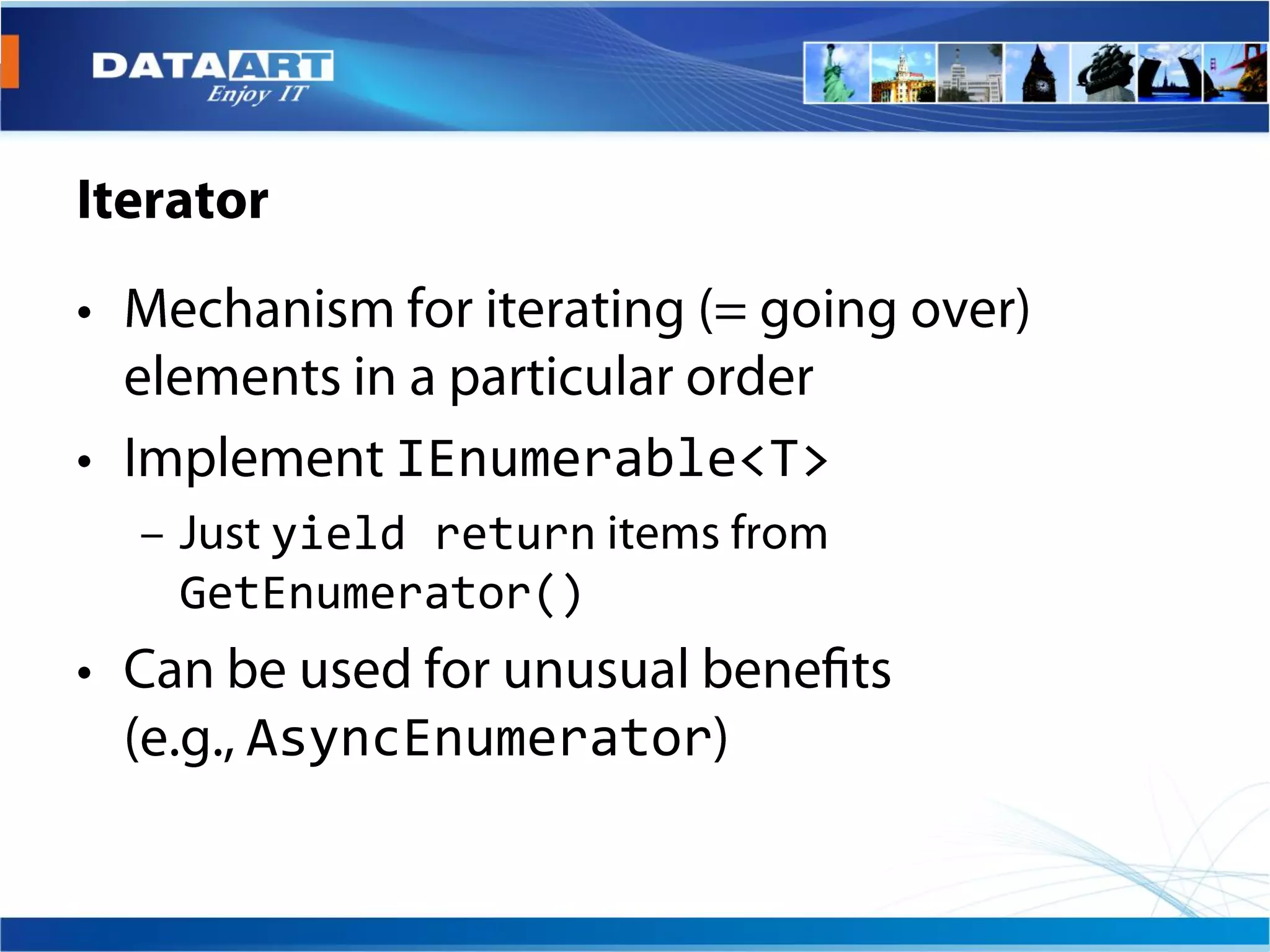 DATAART
Enjoy IT

Iterator

• Mechanism for iterating (= going over) elements in a particular order

• Implement IEnumerable<T>

– Just yield return items from GetEnumerator()

• Can be used for unusual benefits (e.g., AsyncEnumerator)